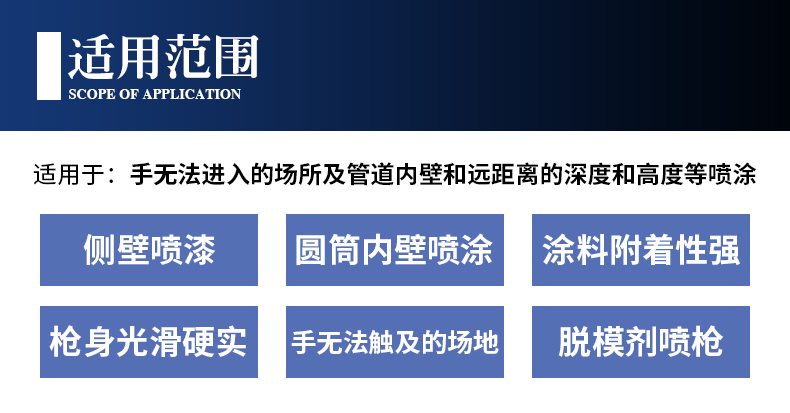 适用范围
SCOPE OF APPLICATION

适用于：手无法进入的场所及管道内壁和远距离的深度和高度等喷涂

侧壁喷漆

圆筒内壁喷涂

涂料附着性强

枪身光滑硬实

手无法触及的场地

脱模剂喷枪